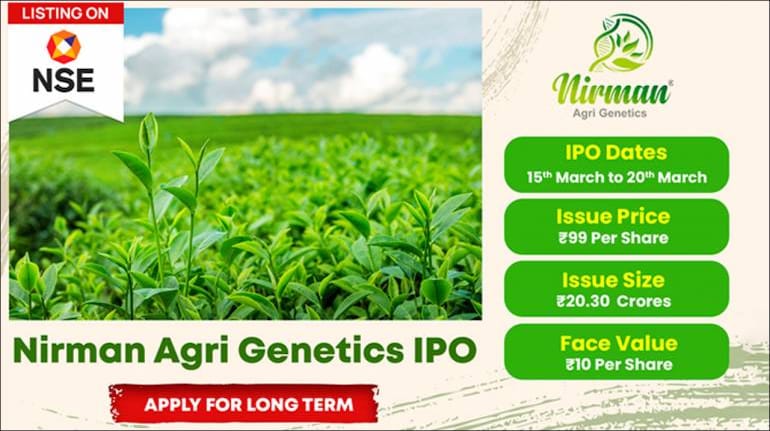 LISTING ON
NSE

Nirman®
Agri Genetics

IPO Dates
15th March to 20th March

Issue Price
₹99 Per Share

Issue Size
₹20.30 Crores

Face Value
₹10 Per Share

Nirman Agri Genetics IPO

APPLY FOR LONG TERM